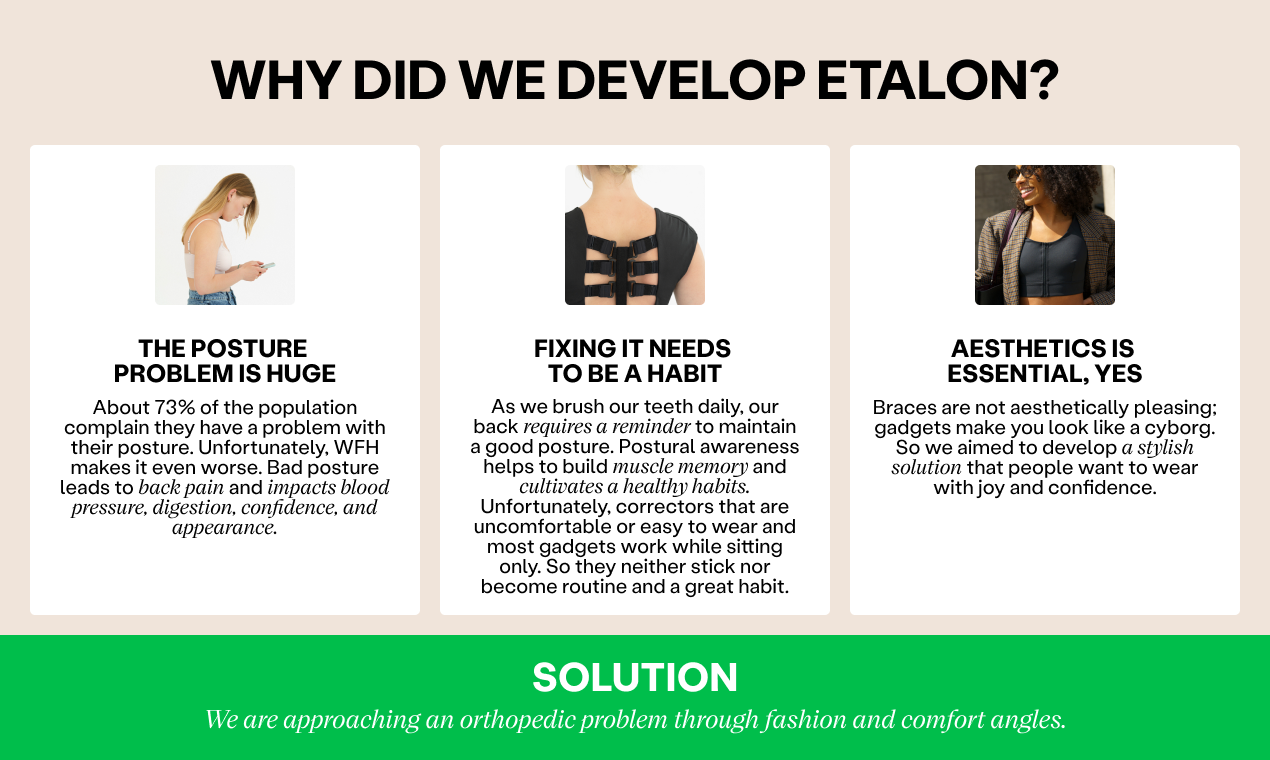 WHY DID WE DEVELOP ETALON?

THE POSTURE PROBLEM IS HUGE

About 73% of the population complain they have a problem with their posture. Unfortunately, WFH makes it even worse. Bad posture leads to back pain and impacts blood pressure, digestion, confidence, and appearance.

FIXING IT NEEDS TO BE A HABIT

As we brush our teeth daily, our back requires a reminder to maintain a good posture. Postural awareness helps to build muscle memory and cultivates a healthy habits. Unfortunately, correctors that are uncomfortable or easy to wear and most gadgets work while sitting only. So they neither stick nor become routine and a great habit.

AESTHETICS IS ESSENTIAL, YES

Braces are not aesthetically pleasing; gadgets make you look like a cyborg. So we aimed to develop a stylish solution that people want to wear with joy and confidence.

SOLUTION

We are approaching an orthopedic problem through fashion and comfort angles.